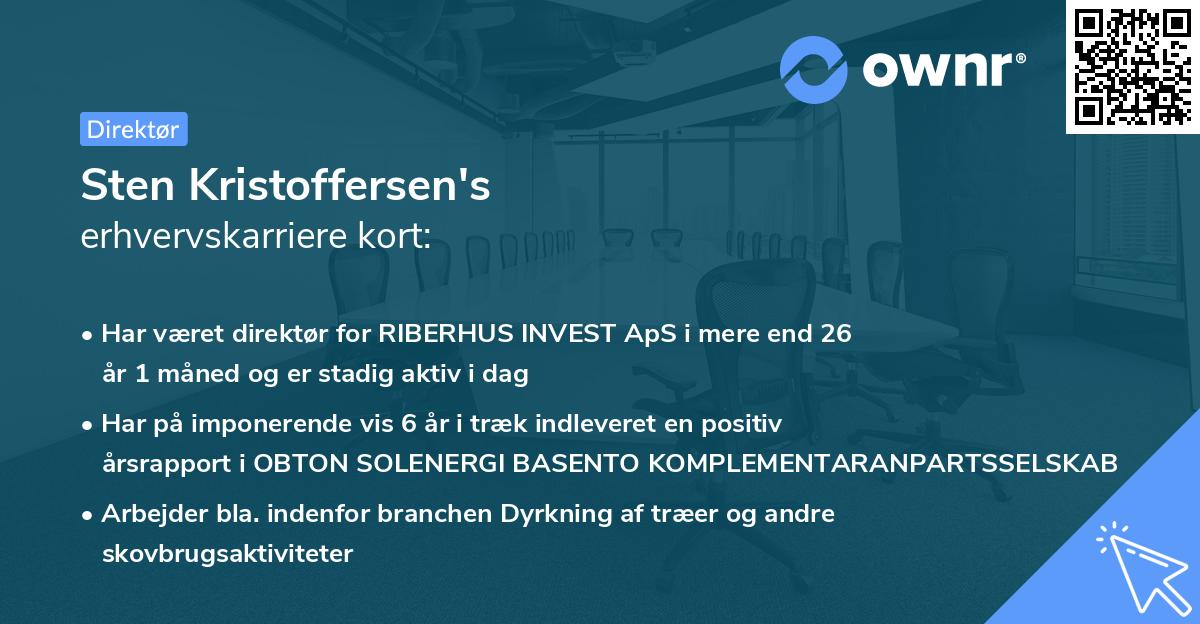 ownr®

Direktør

Sten Kristoffersen's
erhvervskarriere kort:

• Har været direktør for RIBERHUS INVEST ApS i mere end 26 år 1 måned og er stadig aktiv i dag

• Har på imponerende vis 6 år i træk indleveret en positiv årsrapport i OBTON SOLENERGI BASENTO KOMPLEMENTARANPARTSSELSKAB

• Arbejder bla. indenfor branchen Dyrkning af træer og andre skovbrugsaktiviteter